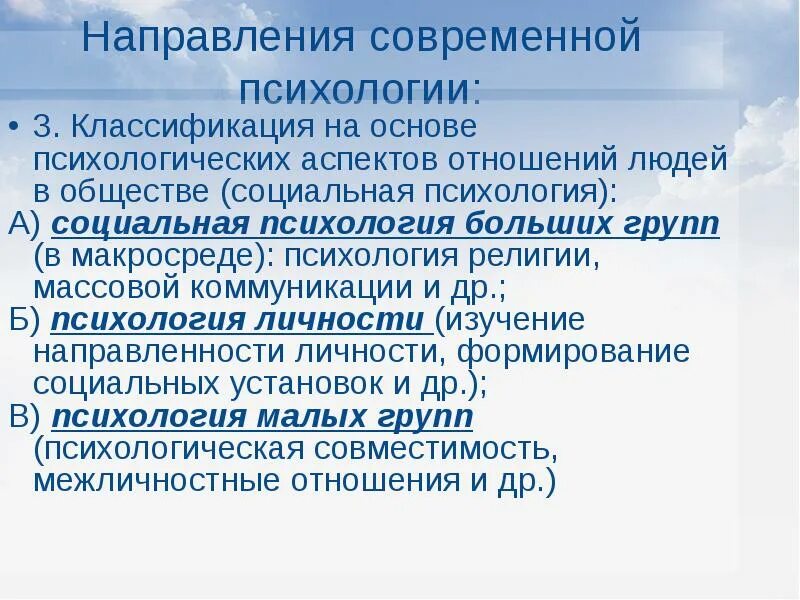 Направления современной психологии:

• 3. Классификация на основе психологических аспектов отношений людей в обществе (социальная психология):

А) социальная психология больших групп (в макросреде): психология религии, массовой коммуникации и др.;

Б) психология личности (изучение направленности личности, формирование социальных установок и др.);

В) психология малых групп (психологическая совместимость, межличностные отношения и др.)